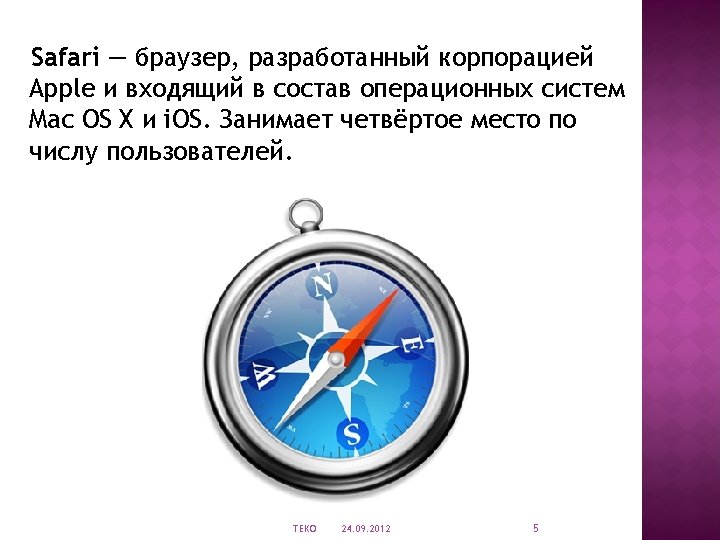 Safari — браузер, разработанный корпорацией Apple и входящий в состав операционных систем Mac OS X и iOS. Занимает четвёртое место по числу пользователей.

N
E
S
W

TEKO 24.09.2012 5